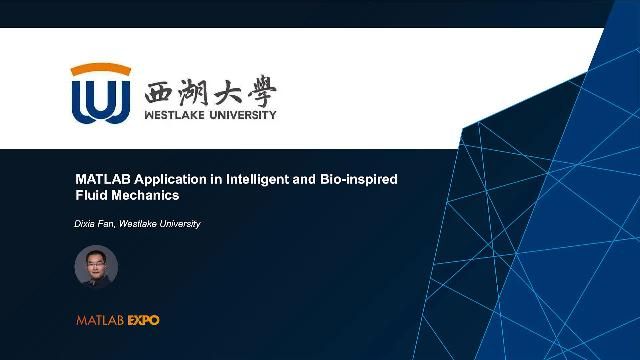 西湖大學
WESTLAKE UNIVERSITY

MATLAB Application in Intelligent and Bio-inspired Fluid Mechanics

Dixia Fan, Westlake University

MATLAB EXPO